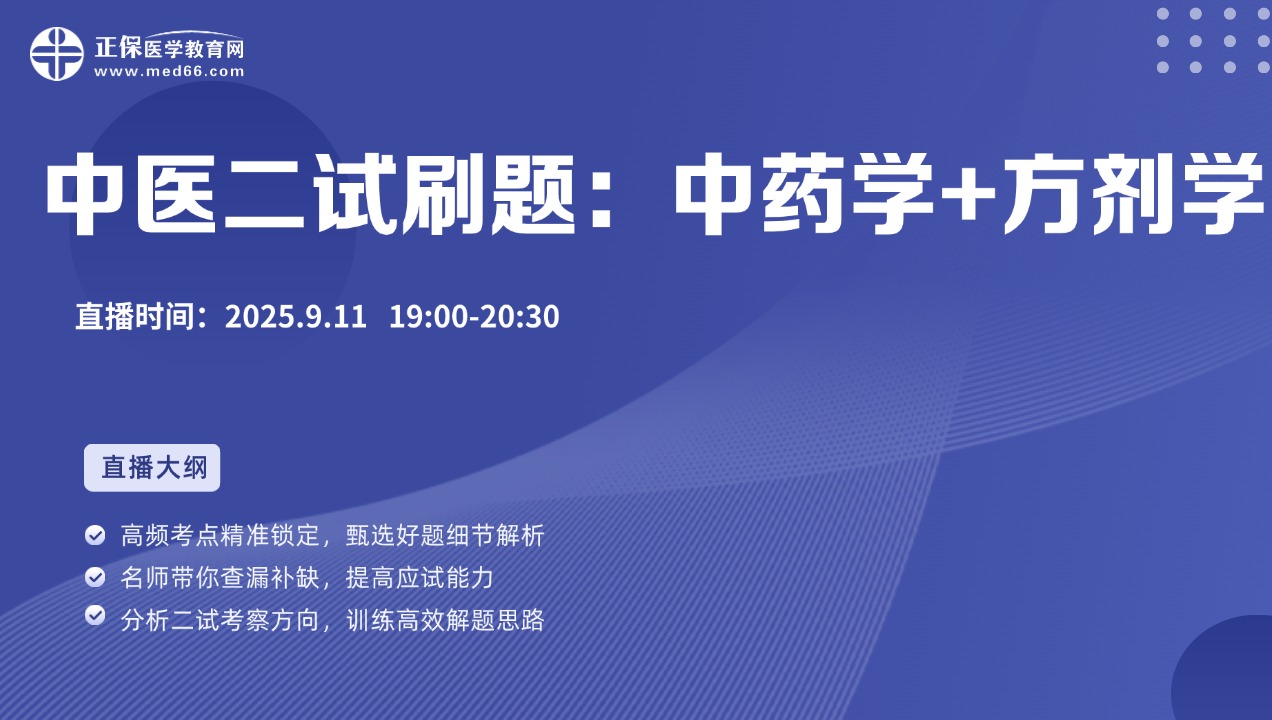 正保医学教育网
www.med66.com

中医二试刷题：中药学+方剂学

直播时间：2025.9.11 19:00-20:30

直播大纲

高频考点精准锁定，甄选好题细节解析
名师带你查漏补缺，提高应试能力
分析二试考察方向，训练高效解题思路